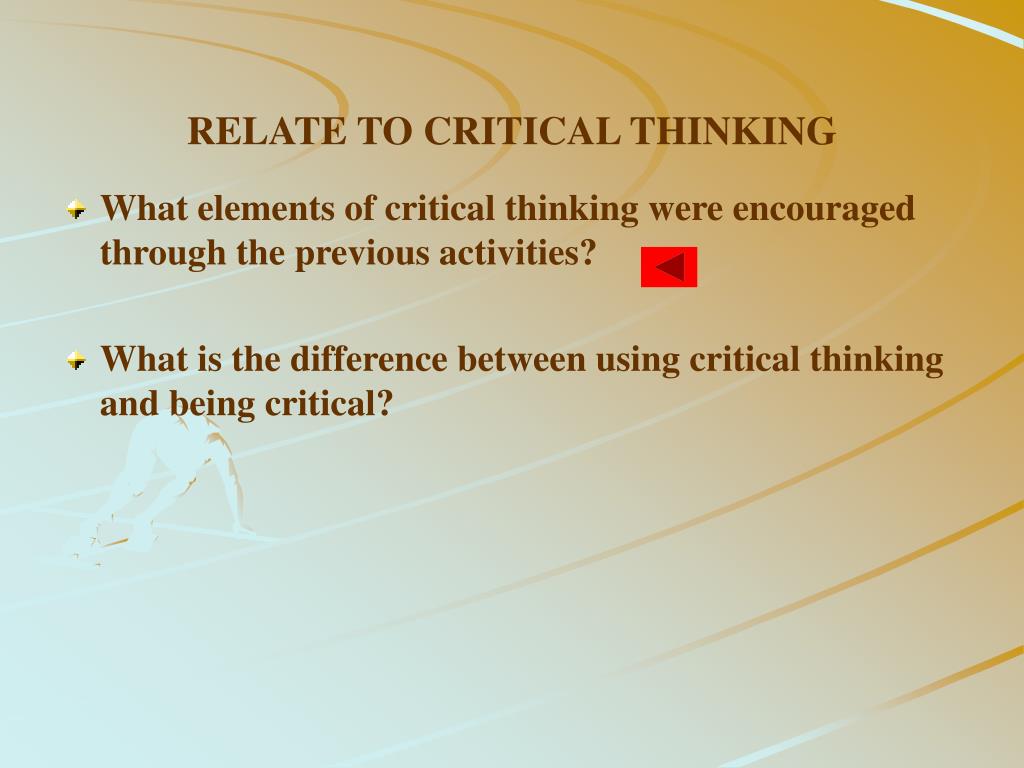 RELATE TO CRITICAL THINKING

What elements of critical thinking were encouraged through the previous activities?

What is the difference between using critical thinking and being critical?